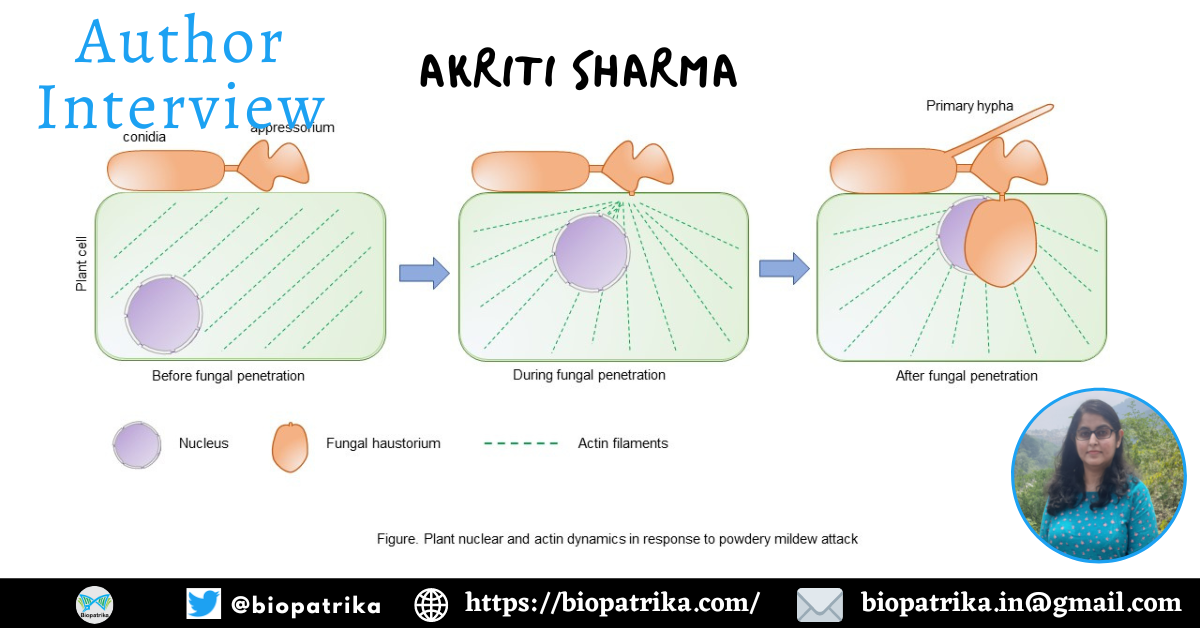 Author Interview

AKRITI SHARMA

conidia

appressorium

Primary hypha

Plant cell

Before fungal penetration

During fungal penetration

After fungal penetration

Nucleus

Fungal haustorium

Actin filaments

Figure. Plant nuclear and actin dynamics in response to powdery mildew attack

Biopatrika

@biopatrika

https://biopatrika.com/

biopatrika.in@gmail.com